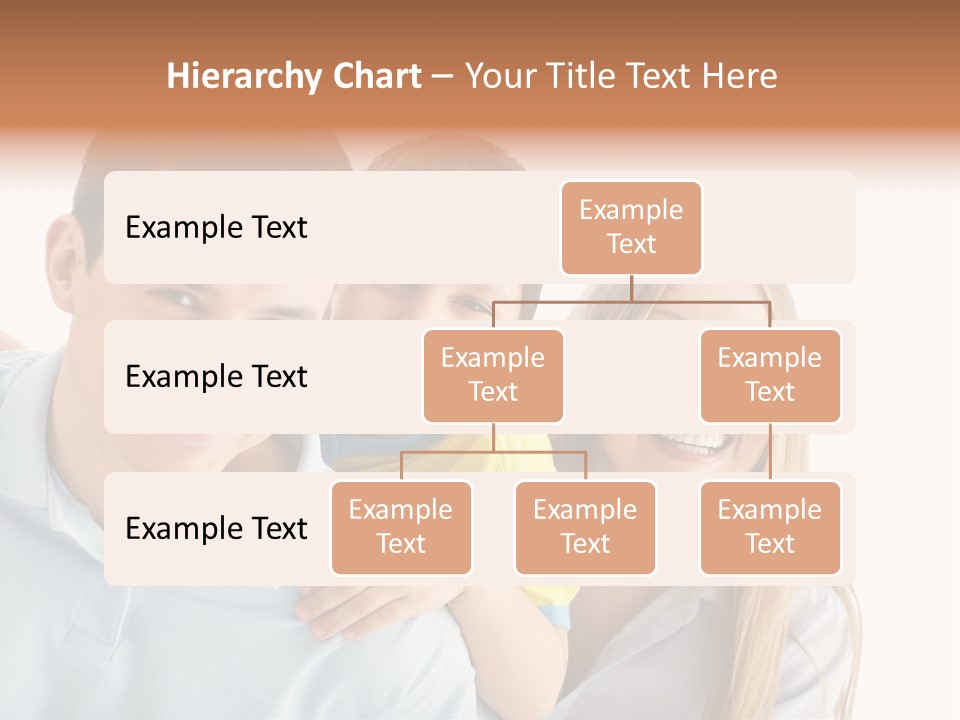 Hierarchy Chart – Your Title Text Here

Example Text

Example Text

Example Text

Example Text

Example Text

Example Text

Example Text

Example Text

Example Text